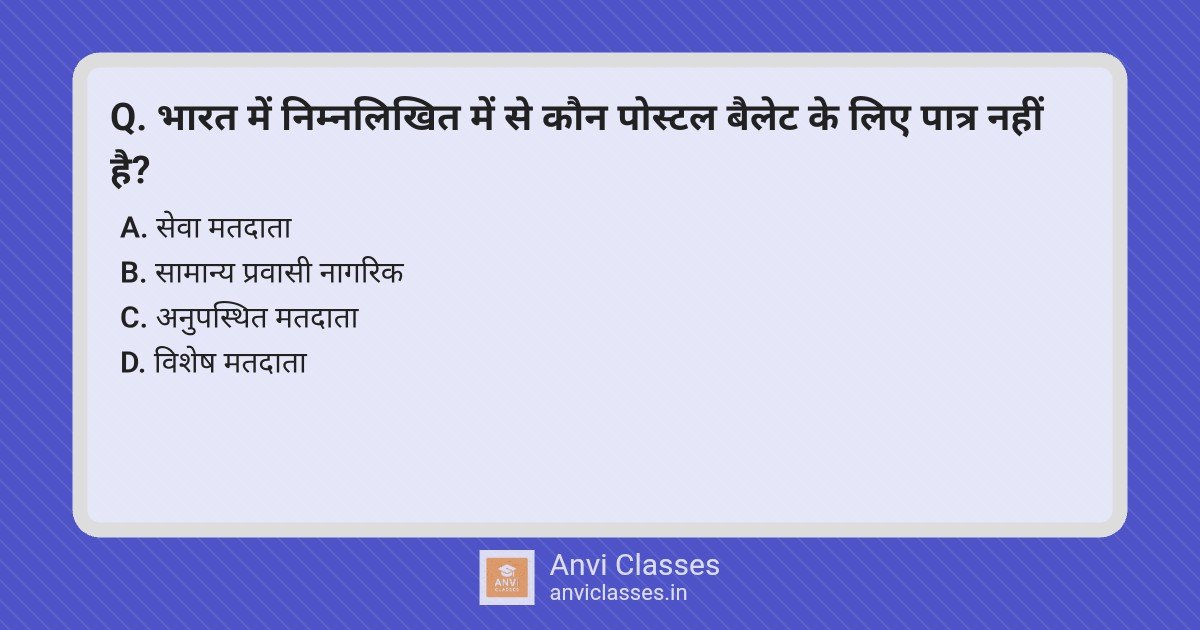 Q. भारत में निम्नलिखित में से कौन पोस्टल बैलेट के लिए पात्र नहीं है?

A. सेवा मतदाता
B. सामान्य प्रवासी नागरिक
C. अनुपस्थित मतदाता
D. विशेष मतदाता

ANVI CLASSES
Anvi Classes
anviclasses.in